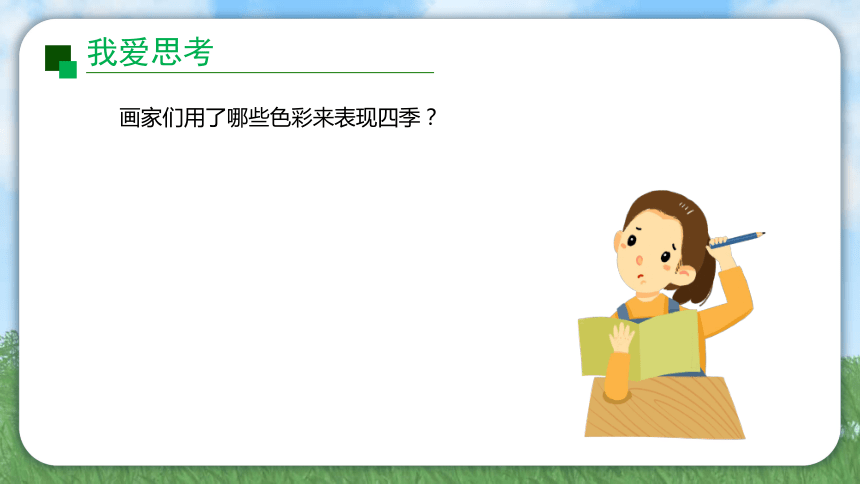 我爱思考

画家们用了哪些色彩来表现四季？